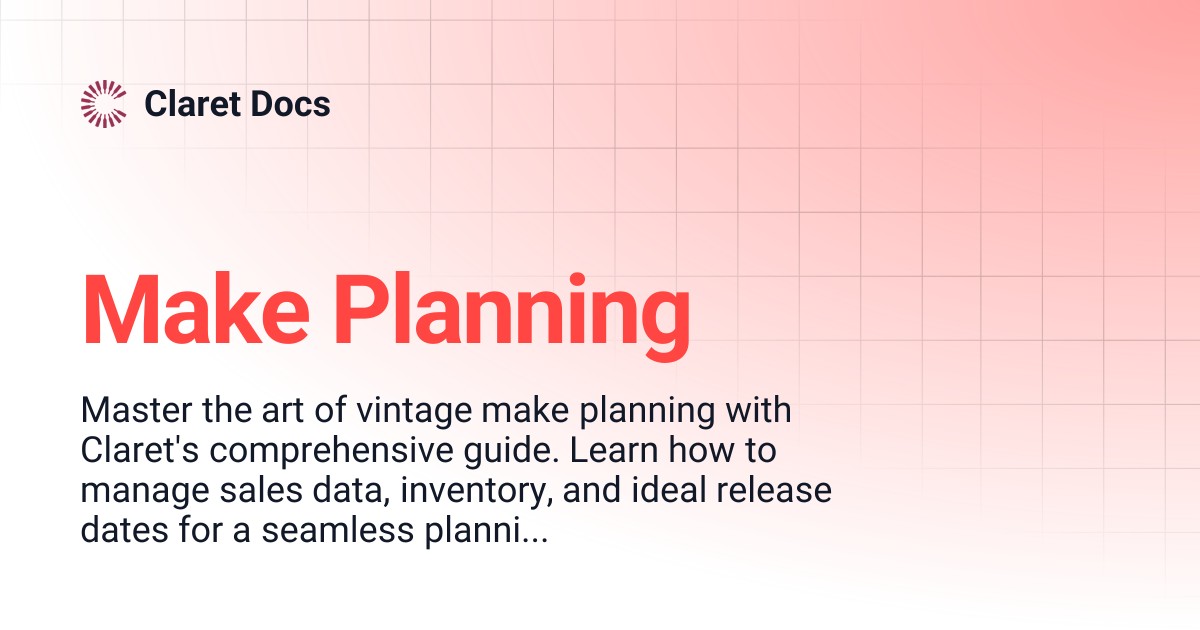 Claret Docs

Make Planning

Master the art of vintage make planning with Claret's comprehensive guide. Learn how to manage sales data, inventory, and ideal release dates for a seamless planni...